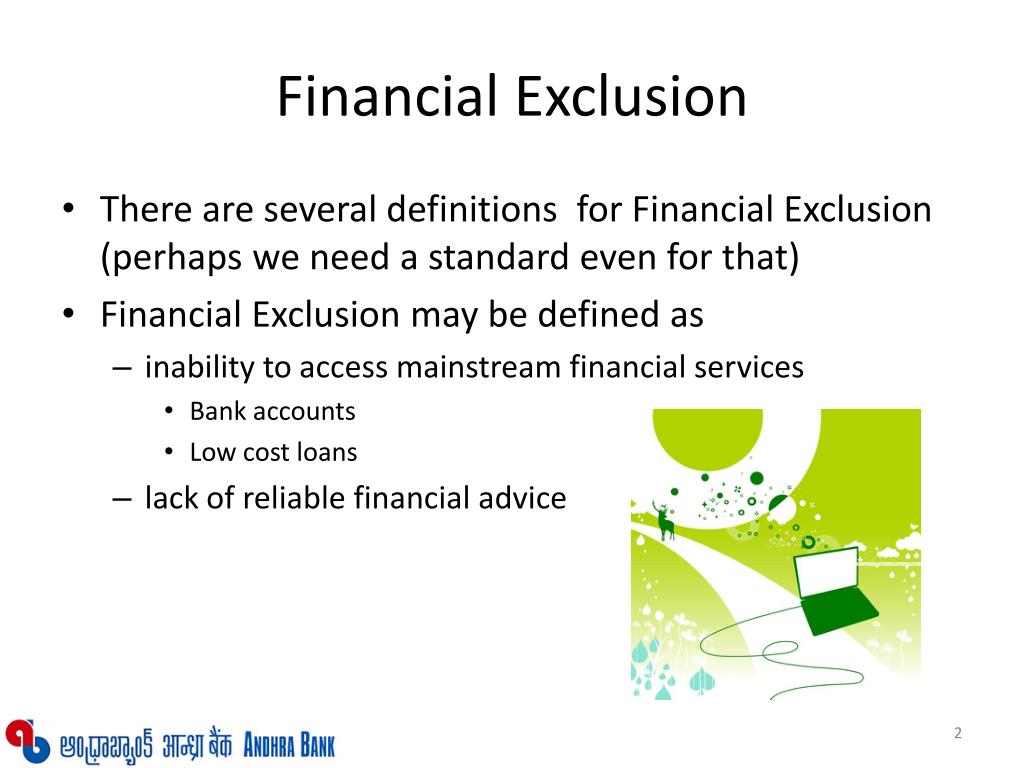 Financial Exclusion

• There are several definitions for Financial Exclusion (perhaps we need a standard even for that)
• Financial Exclusion may be defined as
– inability to access mainstream financial services
• Bank accounts
• Low cost loans
– lack of reliable financial advice

ఆంధ్రాబ్యాంక్ आन्ध्रा बैंक ANDHRA BANK

2